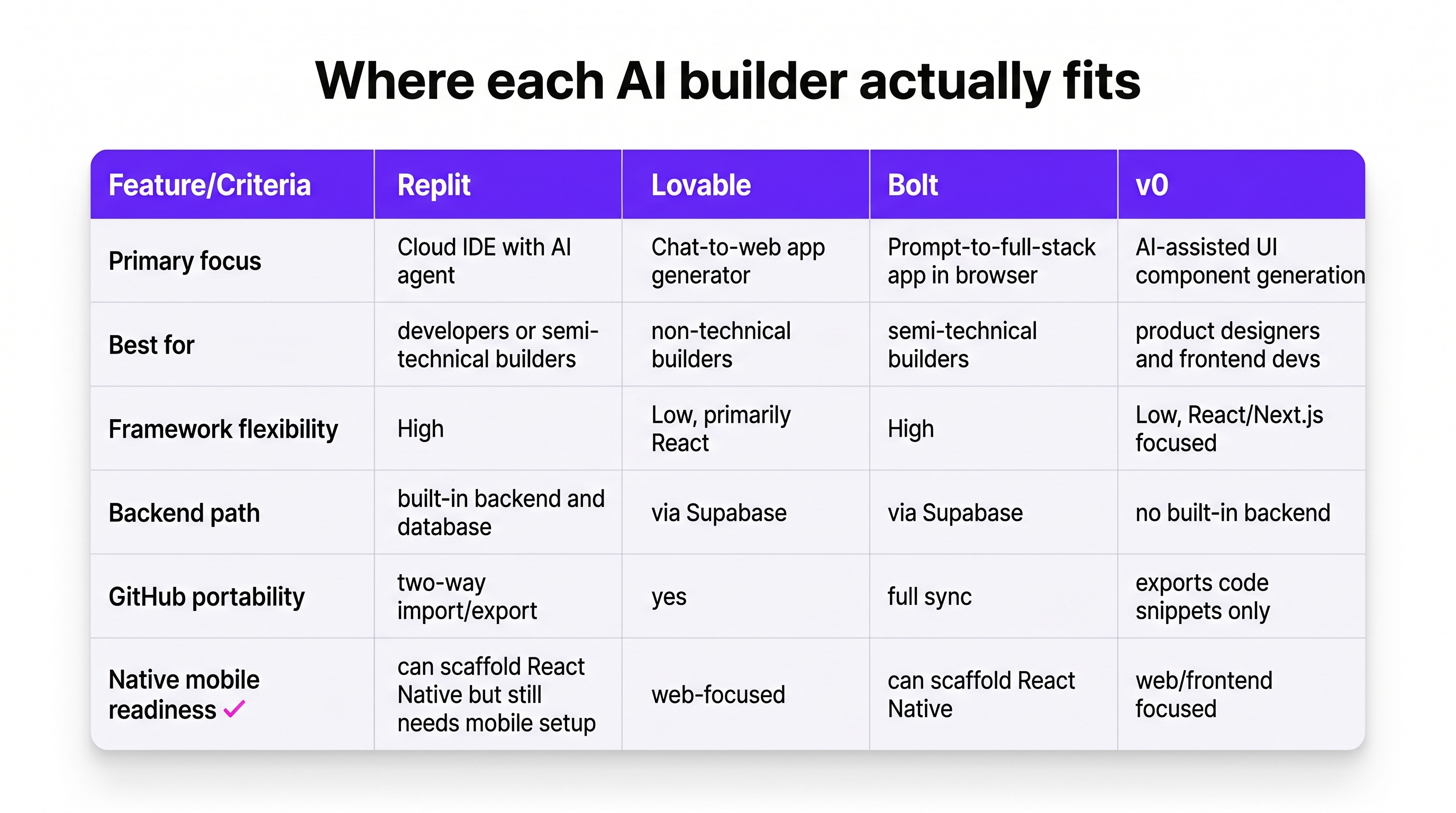 Where each AI builder actually fits

| Feature/Criteria | Replit | Lovable | Bolt | v0 |
|---|---|---|---|---|
| Primary focus | Cloud IDE with AI agent | Chat-to-web app generator | Prompt-to-full-stack app in browser | AI-assisted UI component generation |
| Best for | developers or semi-technical builders | non-technical builders | semi-technical builders | product designers and frontend devs |
| Framework flexibility | High | Low, primarily React | High | Low, React/Next.js focused |
| Backend path | built-in backend and database | via Supabase | via Supabase | no built-in backend |
| GitHub portability | two-way import/export | yes | full sync | exports code snippets only |
| Native mobile readiness ✓ | can scaffold React Native but still needs mobile setup | web-focused | can scaffold React Native | web/frontend focused |